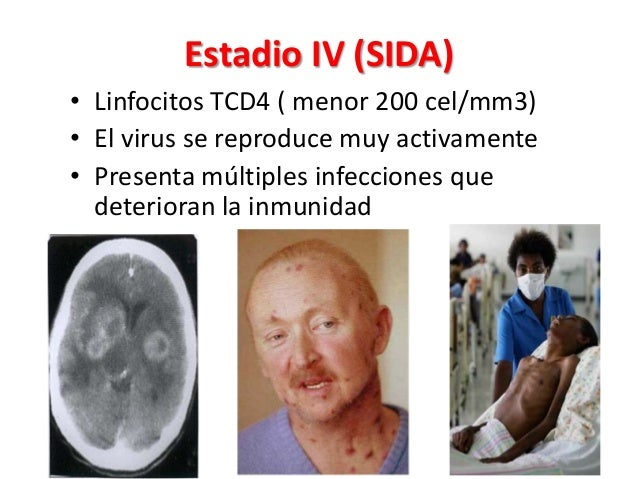 Estadio IV (SIDA)

• Linfocitos TCD4 ( menor 200 cel/mm3)
• El virus se reproduce muy activamente
• Presenta múltiples infecciones que deterioran la inmunidad